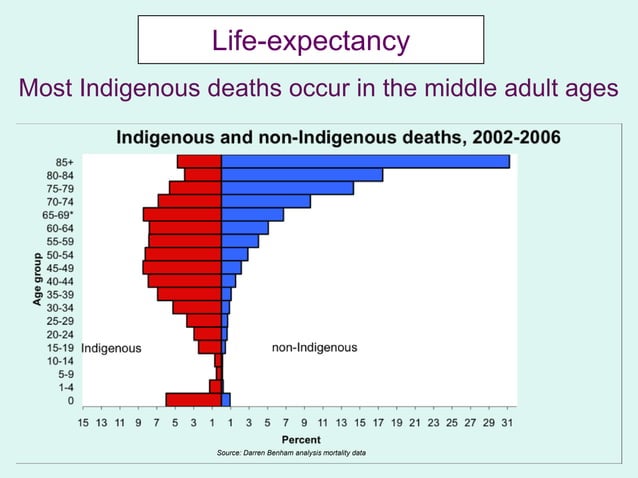 Life-expectancy

Most Indigenous deaths occur in the middle adult ages

Indigenous and non-Indigenous deaths, 2002-2006

Age group

85+
80-84
75-79
70-74
65-69*
60-64
55-59
50-54
45-49
40-44
35-39
30-34
25-29
20-24
15-19
10-14
5-9
1-4
0

Indigenous

non-Indigenous

15 13 11 9 7 5 3 1 1 3 5 7 9 11 13 15 17 19 21 23 25 27 29 31

Percent

Source: Darren Benham analysis mortality data